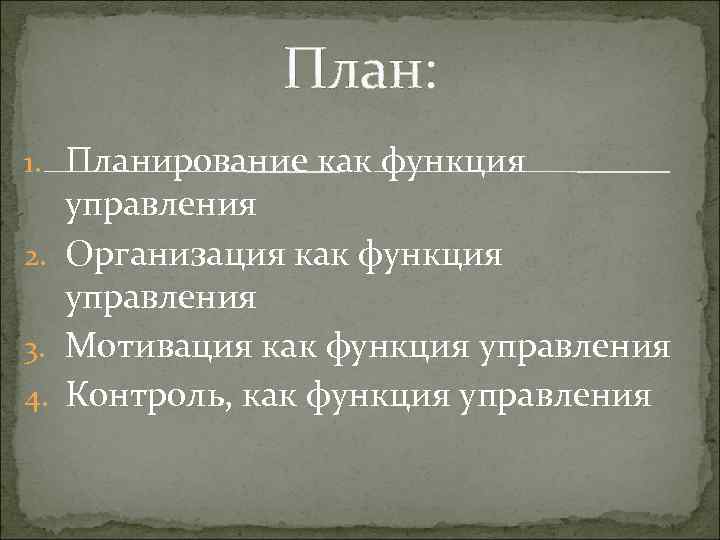 План:

1. Планирование как функция управления
2. Организация как функция управления
3. Мотивация как функция управления
4. Контроль, как функция управления